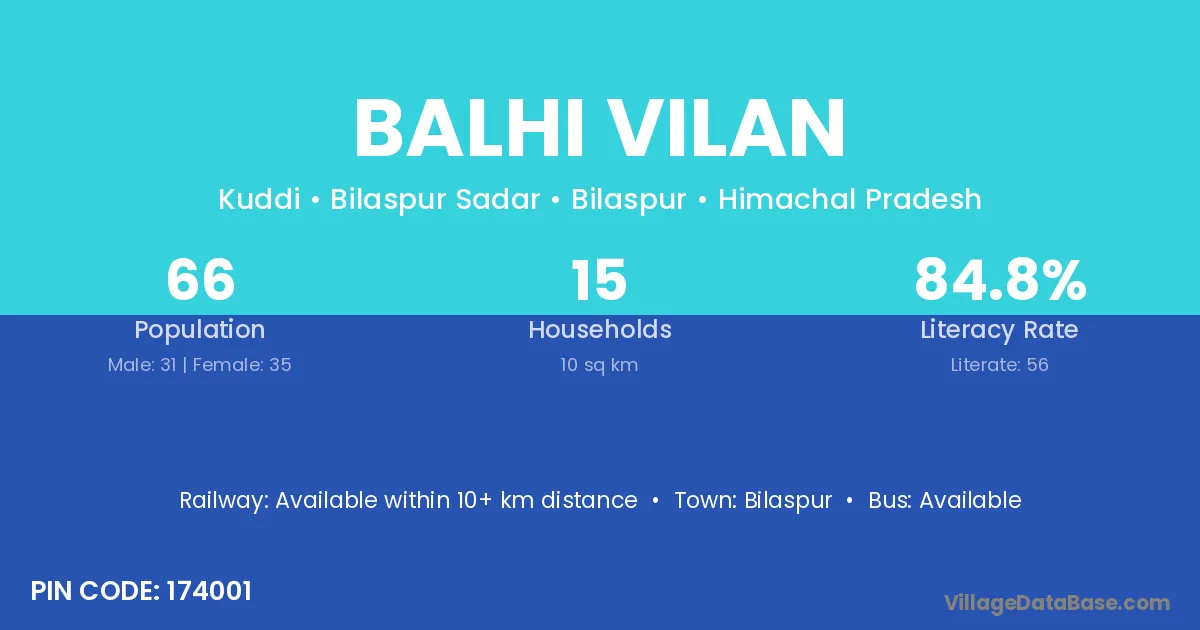 BALHI VILAN

Kuddi • Bilaspur Sadar • Bilaspur • Himachal Pradesh

66
Population
Male: 31 | Female: 35

15
Households
10 sq km

84.8%
Literacy Rate
Literate: 56

Railway: Available within 10+ km distance • Town: Bilaspur • Bus: Available

PIN CODE: 174001

VillageDataBase.com